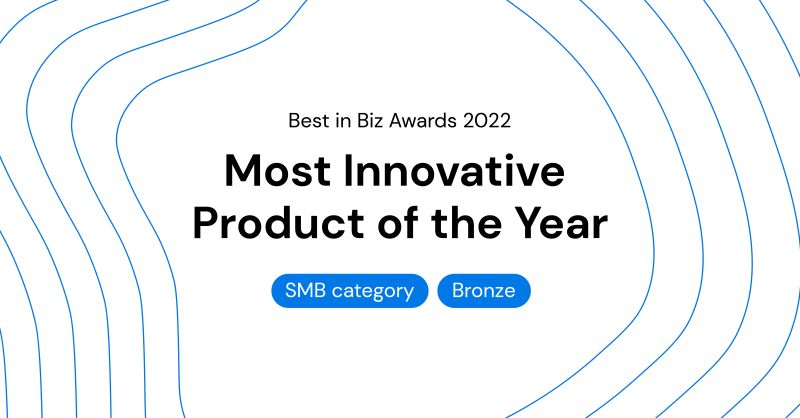 Best in Biz Awards 2022

Most Innovative Product of the Year

SMB category

Bronze